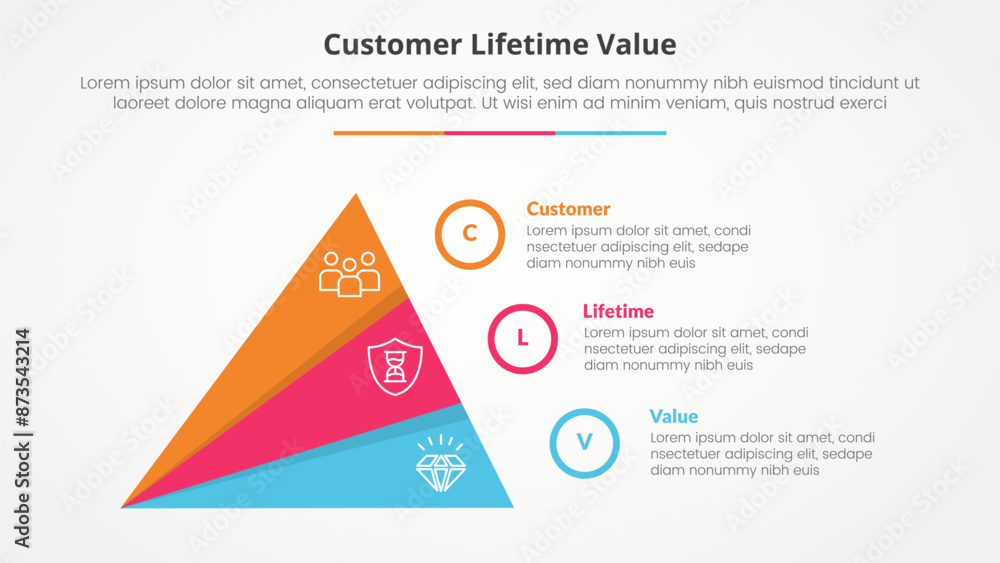 Customer Lifetime Value

Lorem ipsum dolor sit amet, consectetuer adipiscing elit, sed diam nonummy nibh euismod tincidunt ut laoreet dolore magna aliquam erat volutpat. Ut wisi enim ad minim veniam, quis nostrud exerci

C

Customer
Lorem ipsum dolor sit amet, condi nsectetuer adipiscing elit, sedape diam nonummy nibh euis

L

Lifetime
Lorem ipsum dolor sit amet, condi nsectetuer adipiscing elit, sedape diam nonummy nibh euis

V

Value
Lorem ipsum dolor sit amet, condi nsectetuer adipiscing elit, sedape diam nonummy nibh euis

Adobe Stock | #873543214